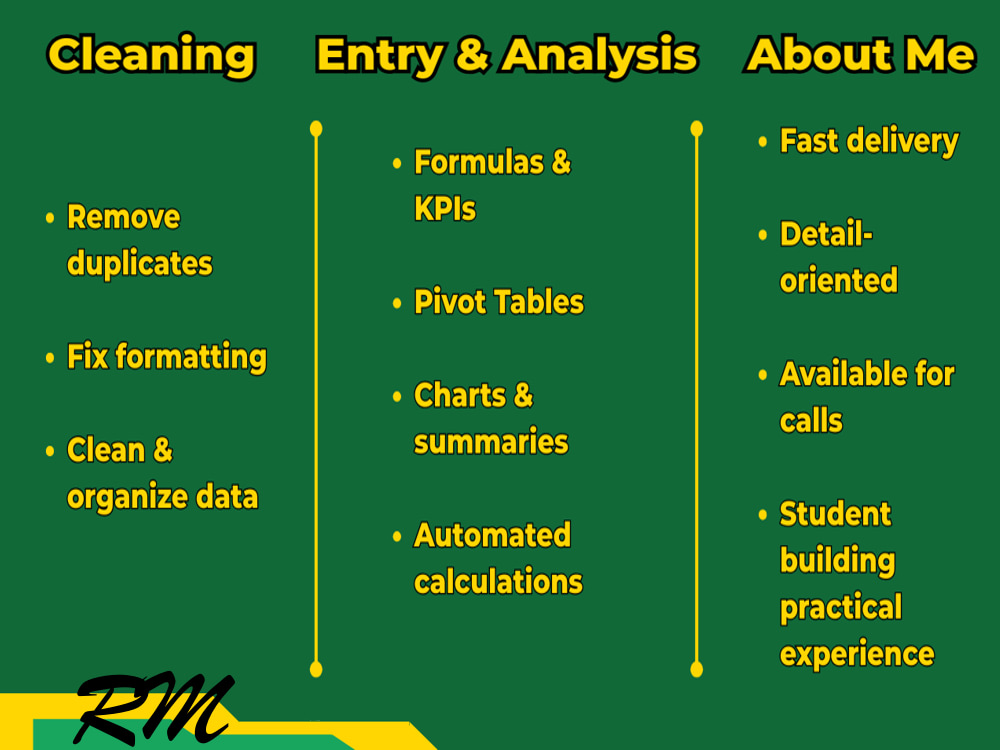 Cleaning

• Remove duplicates

• Fix formatting

• Clean & organize data

Entry & Analysis

• Formulas & KPIs

• Pivot Tables

• Charts & summaries

• Automated calculations

About Me

• Fast delivery

• Detail-oriented

• Available for calls

• Student building practical experience

RM